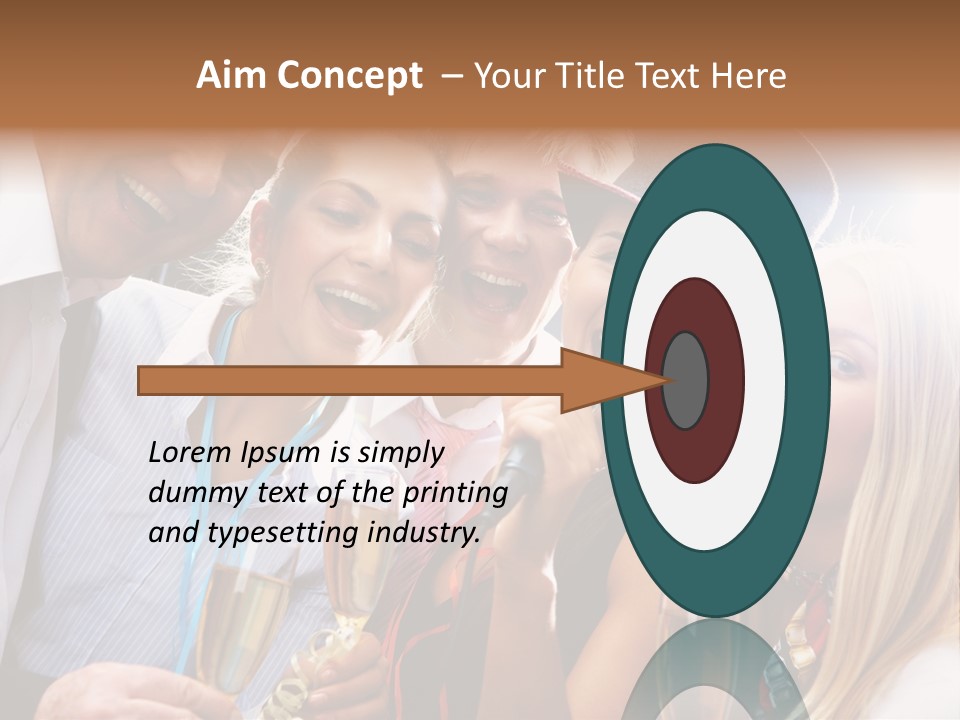 Aim Concept – Your Title Text Here

Lorem Ipsum is simply dummy text of the printing and typesetting industry.